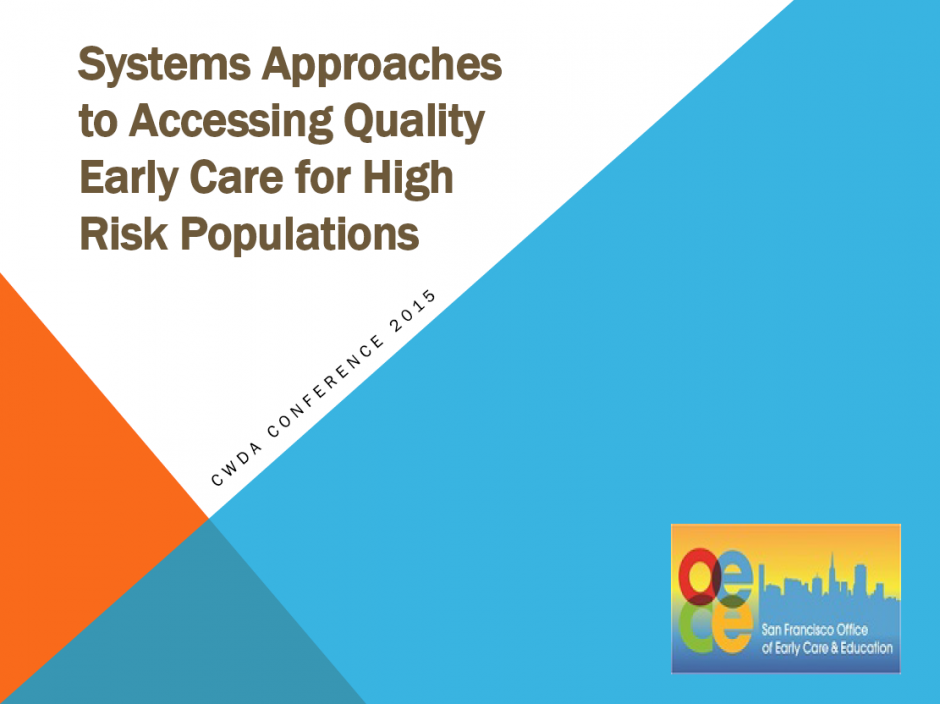 Systems Approaches to Accessing Quality Early Care for High Risk Populations

CWDA CONFERENCE 2015

oece

San Francisco Office of Early Care & Education